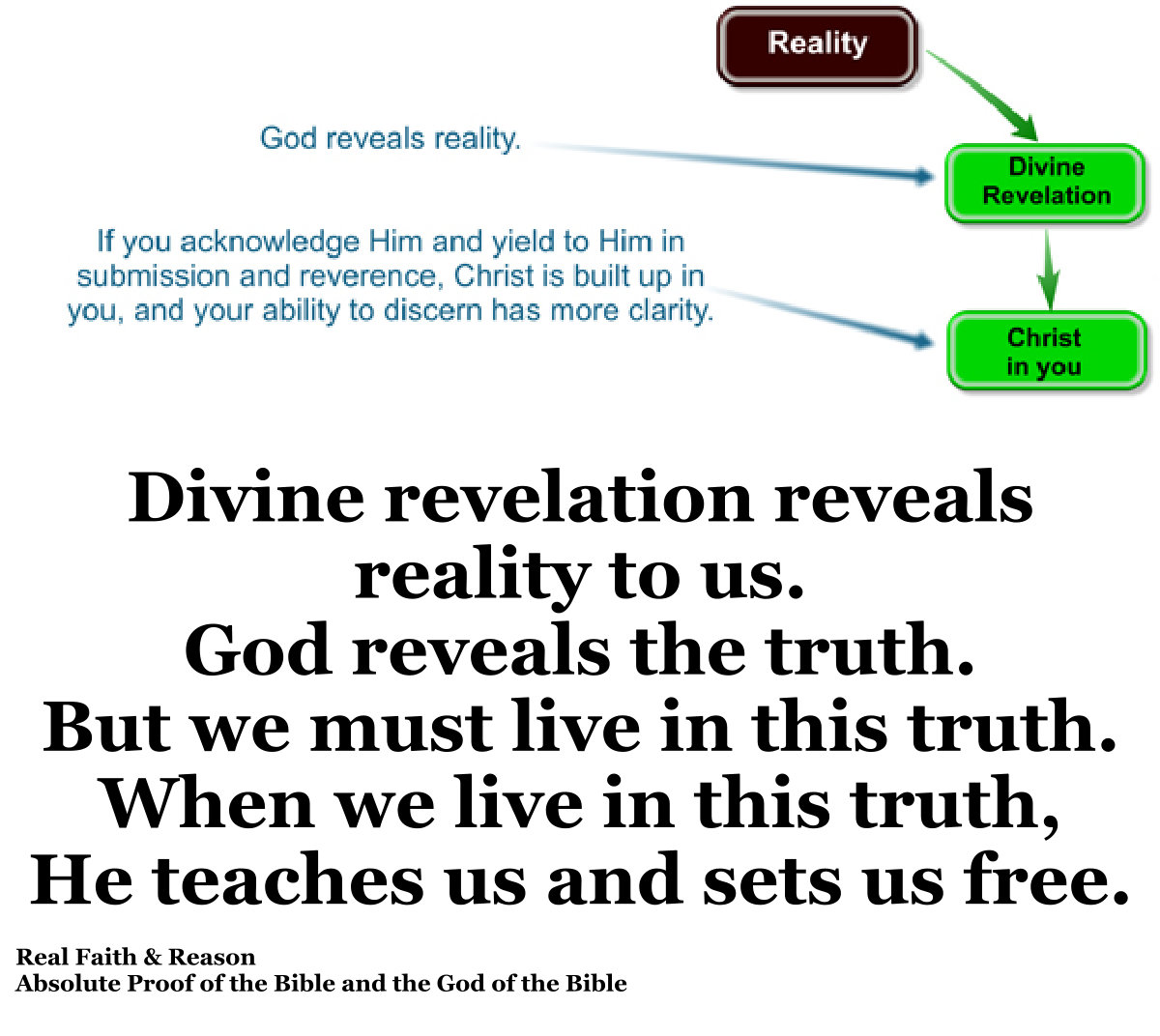 Reality

God reveals reality.

Divine Revelation

If you acknowledge Him and yield to Him in submission and reverence, Christ is built up in you, and your ability to discern has more clarity.

Christ in you

Divine revelation reveals reality to us.
God reveals the truth.
But we must live in this truth.
When we live in this truth,
He teaches us and sets us free.

Real Faith & Reason
Absolute Proof of the Bible and the God of the Bible